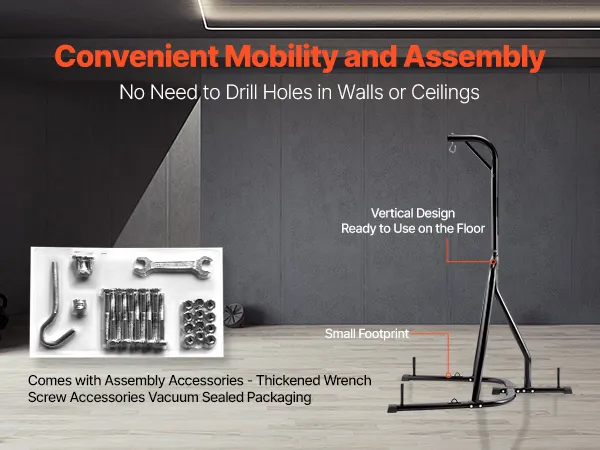 Convenient Mobility and Assembly

No Need to Drill Holes in Walls or Ceilings

Vertical Design
Ready to Use on the Floor

Small Footprint

Comes with Assembly Accessories - Thickened Wrench
Screw Accessories Vacuum Sealed Packaging